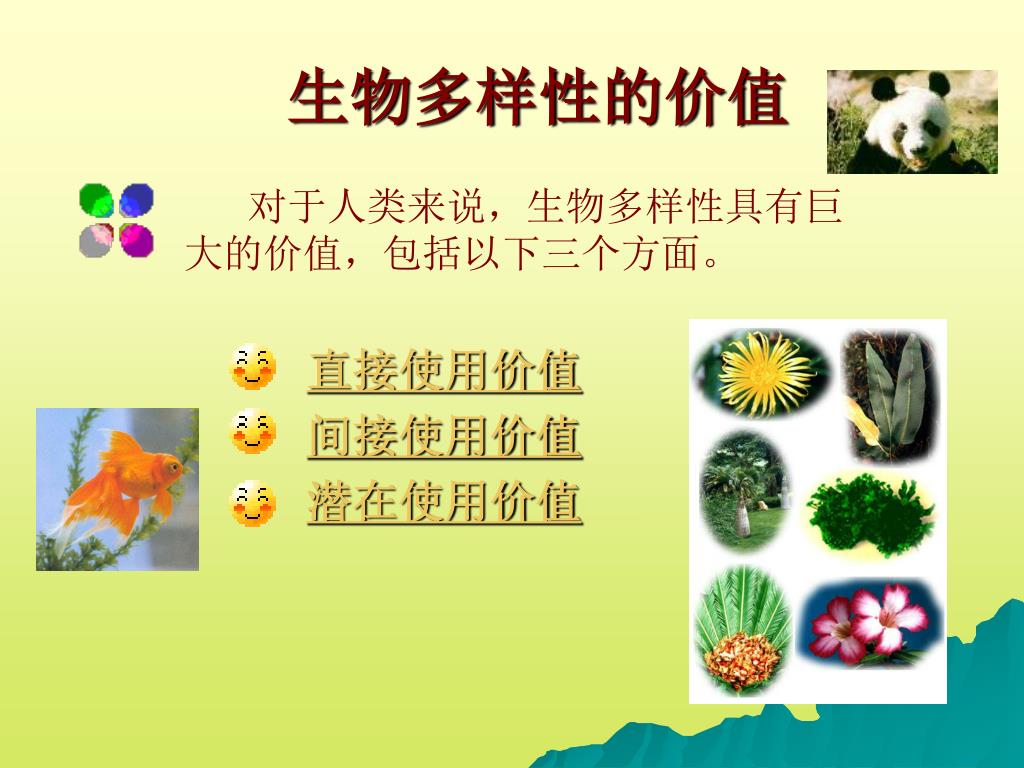 生物多样性的价值

对于人类来说，生物多样性具有巨大的价值，包括以下三个方面。

直接使用价值
间接使用价值
潜在使用价值